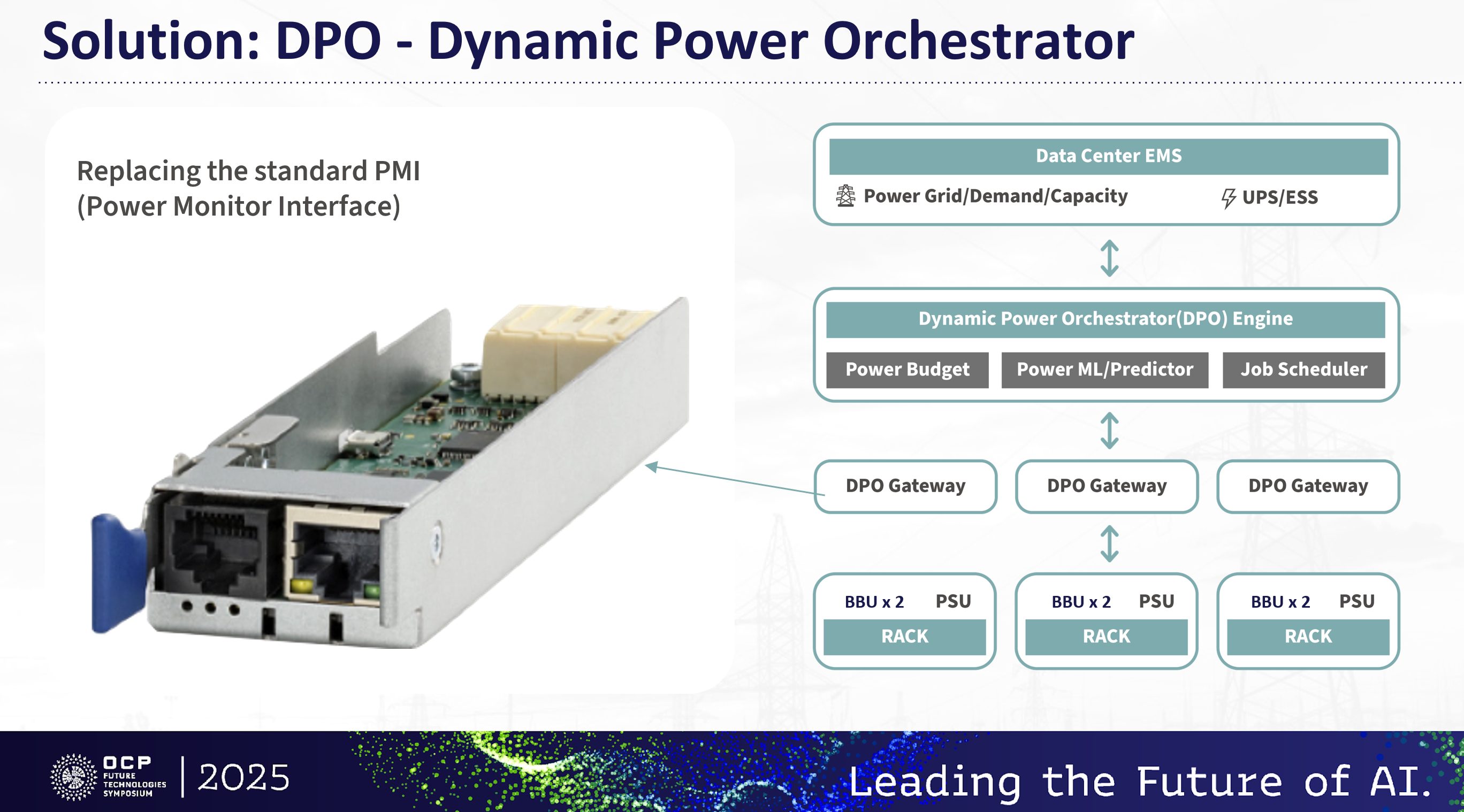 Solution: DPO - Dynamic Power Orchestrator

Replacing the standard PMI (Power Monitor Interface)

Data Center EMS

Power Grid/Demand/Capacity

UPS/ESS

Dynamic Power Orchestrator(DPO) Engine

Power Budget

Power ML/Predictor

Job Scheduler

DPO Gateway

DPO Gateway

DPO Gateway

BBU x 2

PSU

RACK

BBU x 2

PSU

RACK

BBU x 2

PSU

RACK

OCP FUTURE TECHNOLOGIES SYMPOSIUM

2025

Leading the Future of AI.